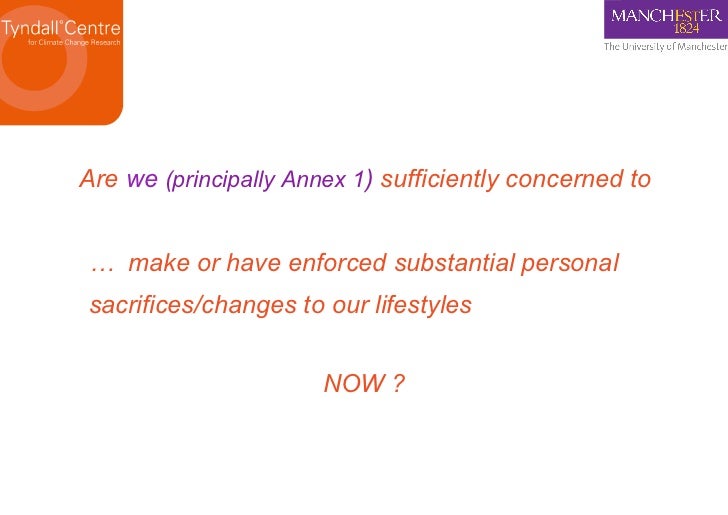 Tyndall°Centre
for Climate Change Research

MANCHESTER
1824
The University of Manchester

Are we (principally Annex 1) sufficiently concerned to

… make or have enforced substantial personal sacrifices/changes to our lifestyles

NOW ?